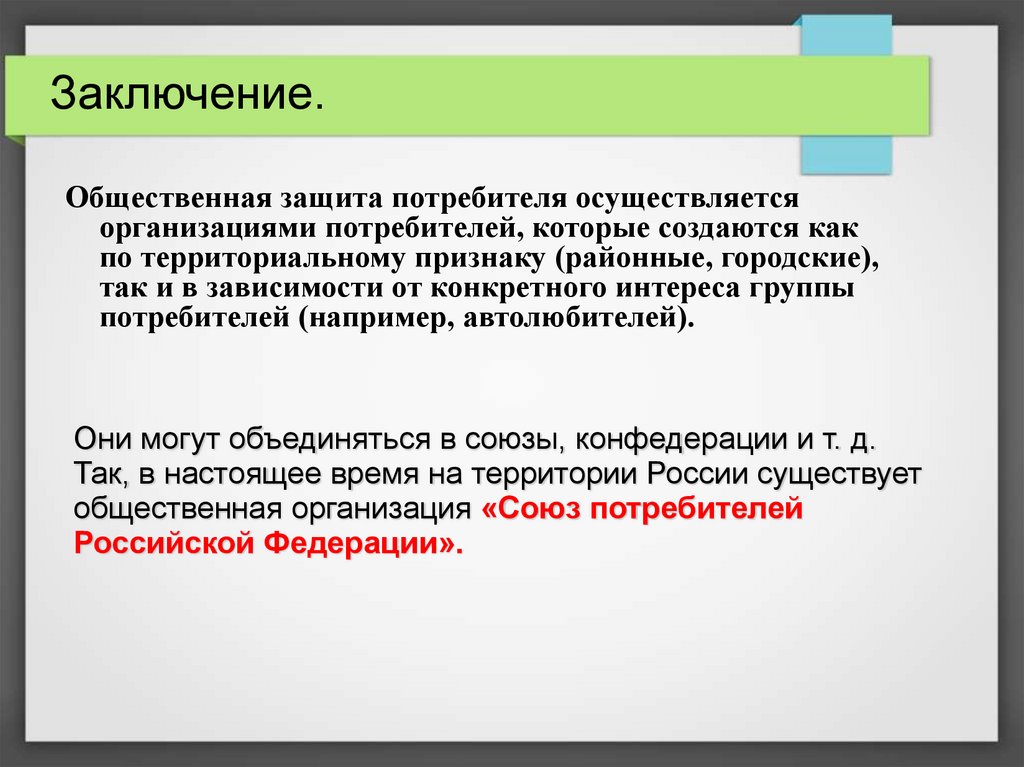 Заключение.

Общественная защита потребителя осуществляется организациями потребителей, которые создаются как по территориальному признаку (районные, городские), так и в зависимости от конкретного интереса группы потребителей (например, автолюбителей).

Они могут объединяться в союзы, конфедерации и т. д. Так, в настоящее время на территории России существует общественная организация «Союз потребителей Российской Федерации».